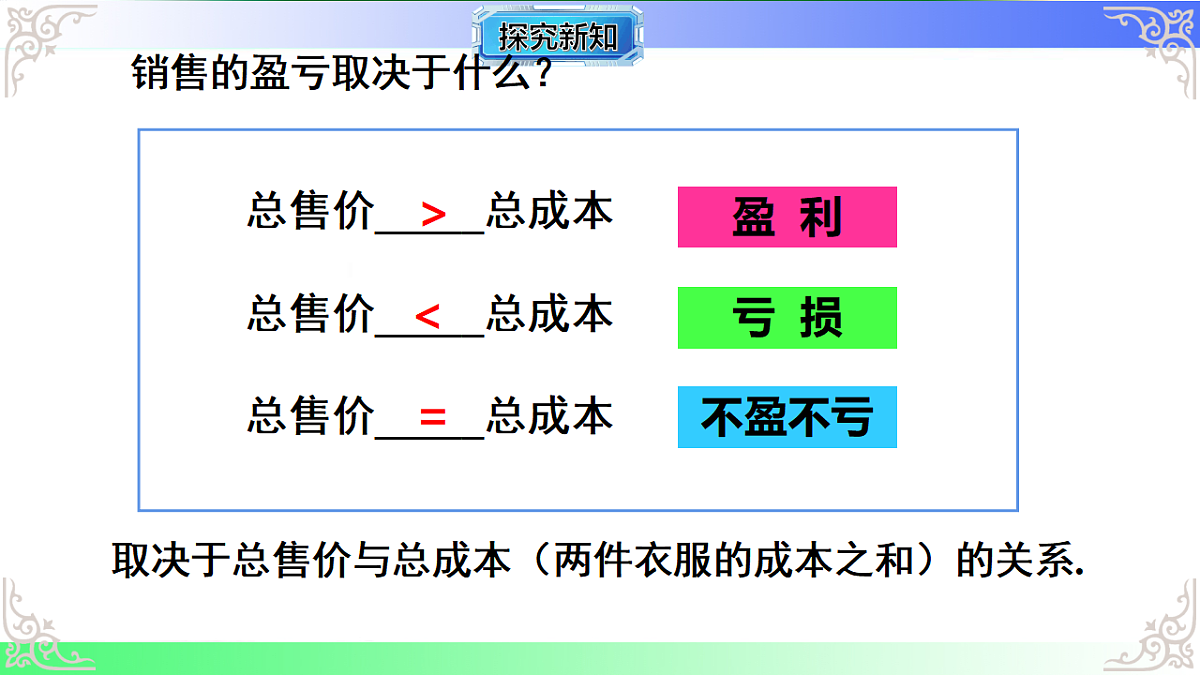 探究新知

销售的盈亏取决于什么?

总售价 $>$ 总成本　盈 利

总售价 $<$ 总成本　亏 损

总售价 $=$ 总成本　不盈不亏

取决于总售价与总成本（两件衣服的成本之和）的关系.